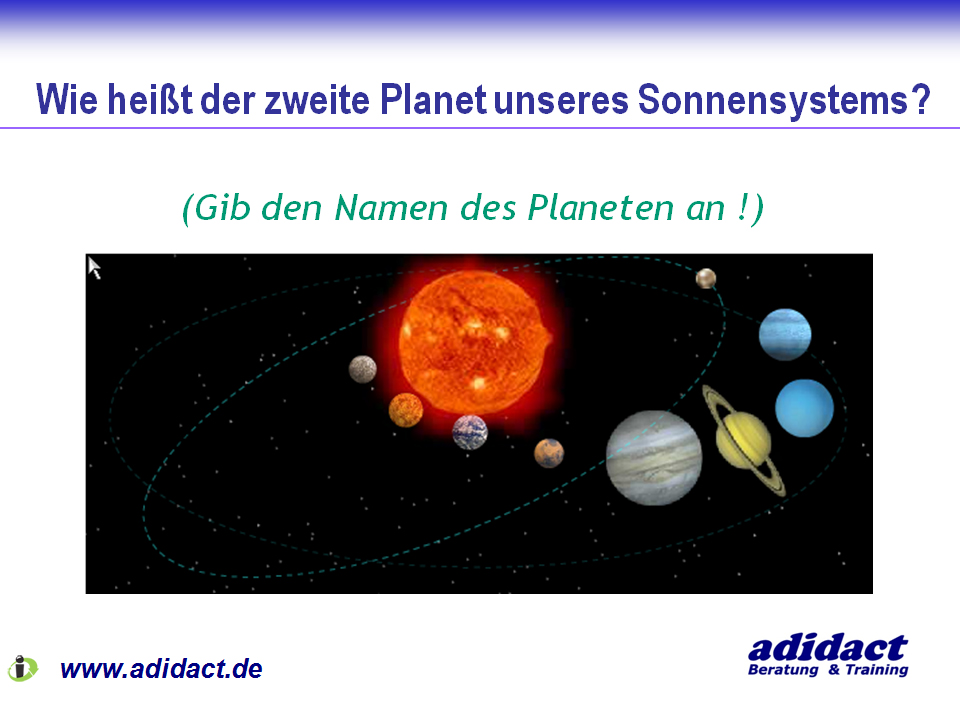 Wie heißt der zweite Planet unseres Sonnensystems?

(Gib den Namen des Planeten an !)

www.adidact.de

adidact
Beratung & Training